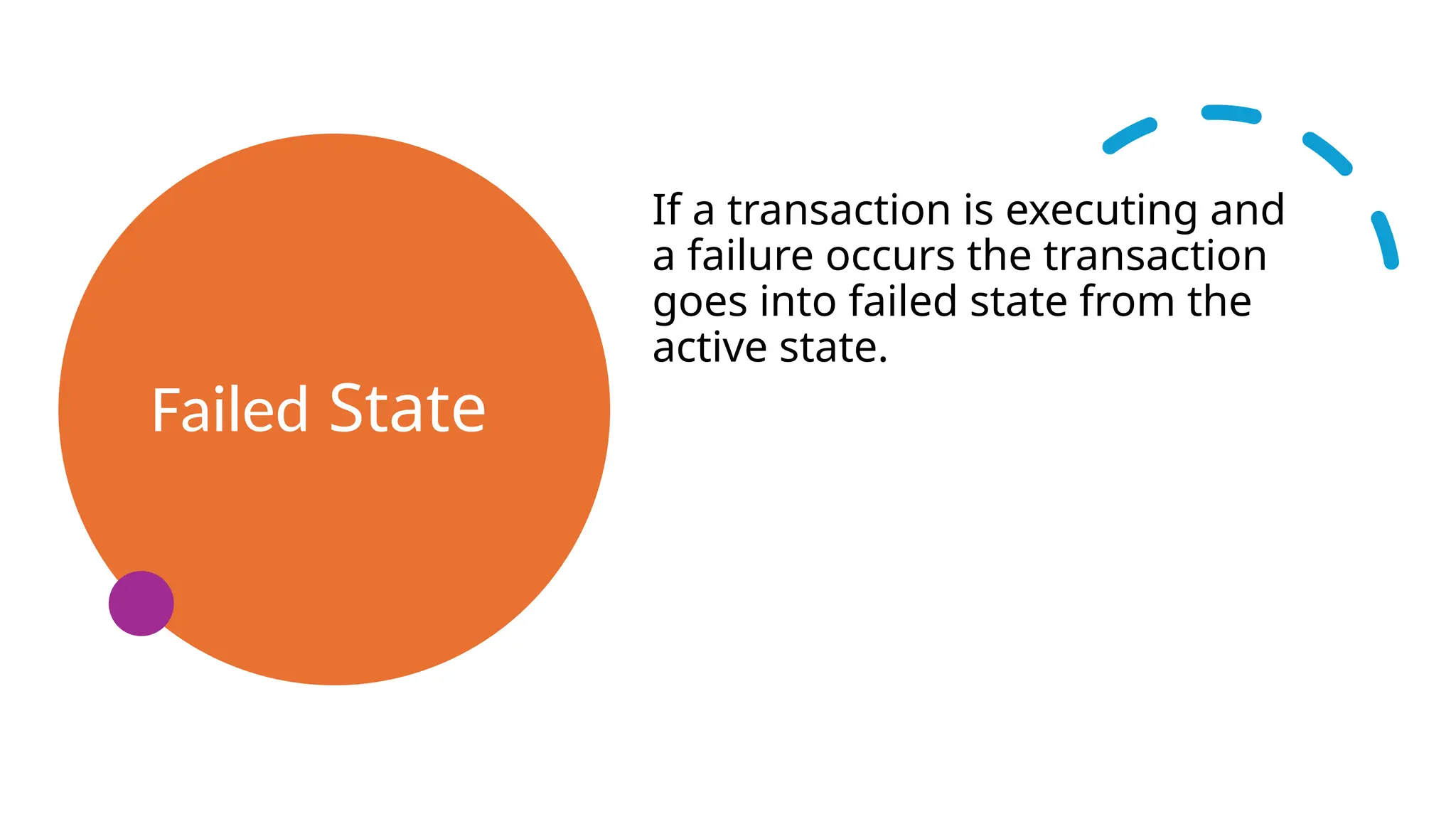 Failed State

If a transaction is executing and a failure occurs the transaction goes into failed state from the active state.